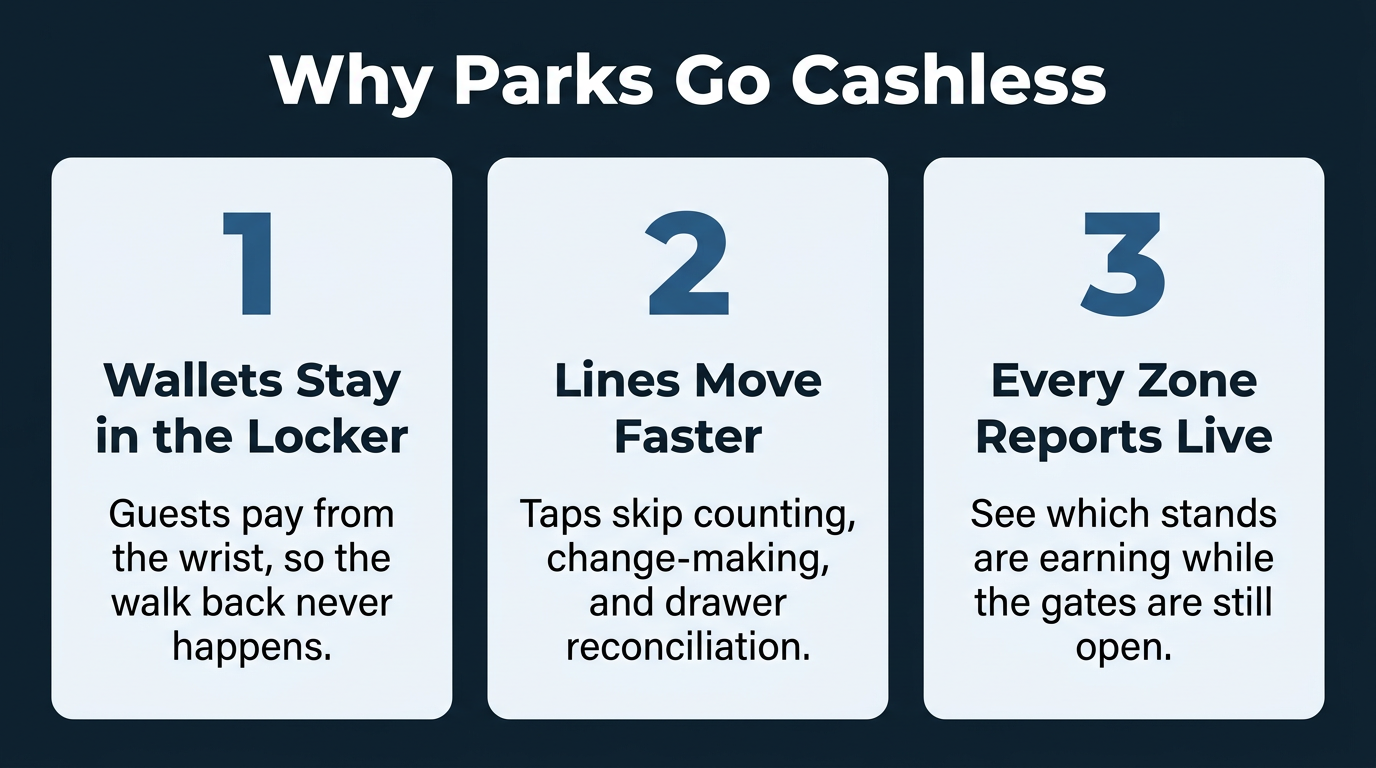 Why Parks Go Cashless

1

Wallets Stay in the Locker

Guests pay from the wrist, so the walk back never happens.

2

Lines Move Faster

Taps skip counting, change-making, and drawer reconciliation.

3

Every Zone Reports Live

See which stands are earning while the gates are still open.